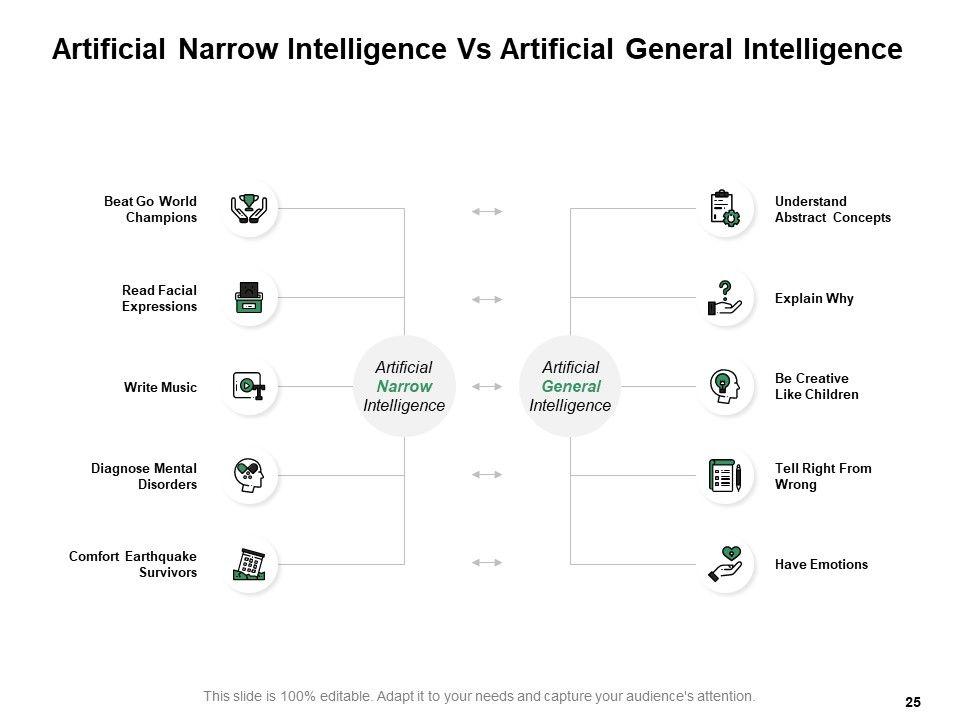 Artificial Narrow Intelligence Vs Artificial General Intelligence

Beat Go World Champions

Read Facial Expressions

Write Music

Diagnose Mental Disorders

Comfort Earthquake Survivors

Artificial Narrow Intelligence

Artificial General Intelligence

Understand Abstract Concepts

Explain Why

Be Creative Like Children

Tell Right From Wrong

Have Emotions

This slide is 100% editable. Adapt it to your needs and capture your audience's attention.

25